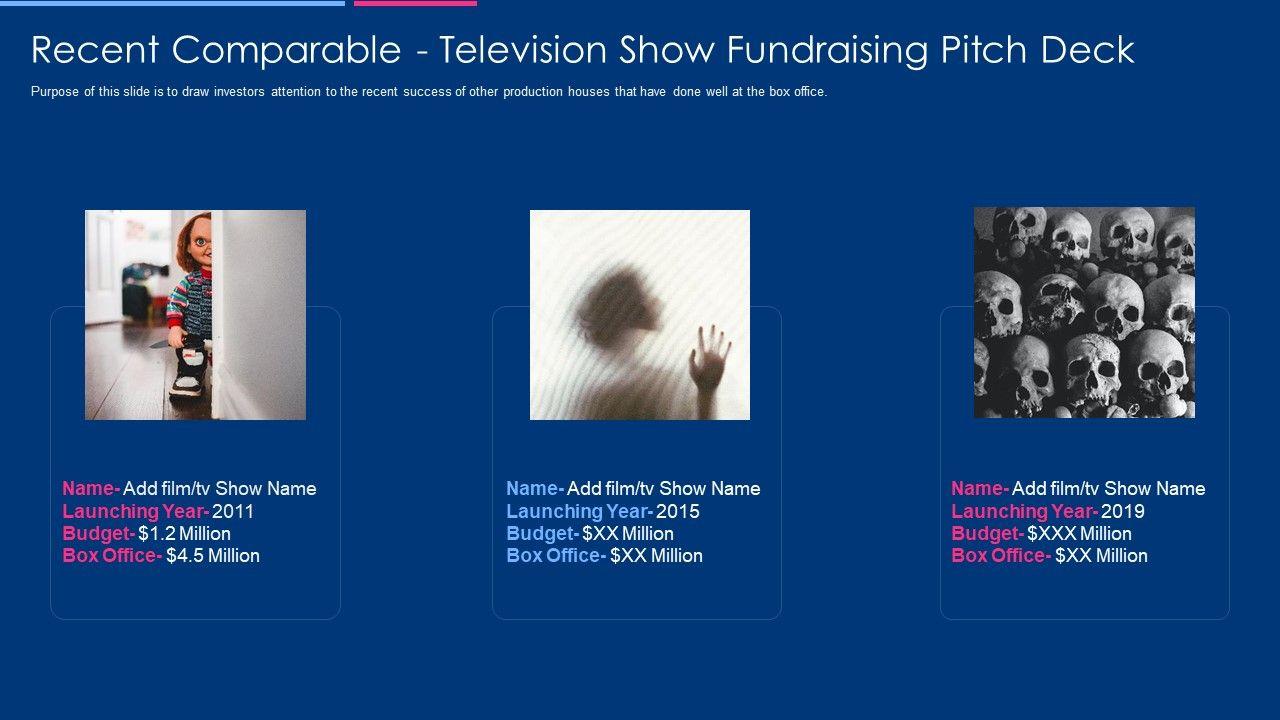 Recent Comparable - Television Show Fundraising Pitch Deck

Purpose of this slide is to draw investors attention to the recent success of other production houses that have done well at the box office.

Name- Add film/tv Show Name
Launching Year- 2011
Budget- $1.2 Million
Box Office- $4.5 Million

Name- Add film/tv Show Name
Launching Year- 2015
Budget- $XX Million
Box Office- $XX Million

Name- Add film/tv Show Name
Launching Year- 2019
Budget- $XXX Million
Box Office- $XX Million